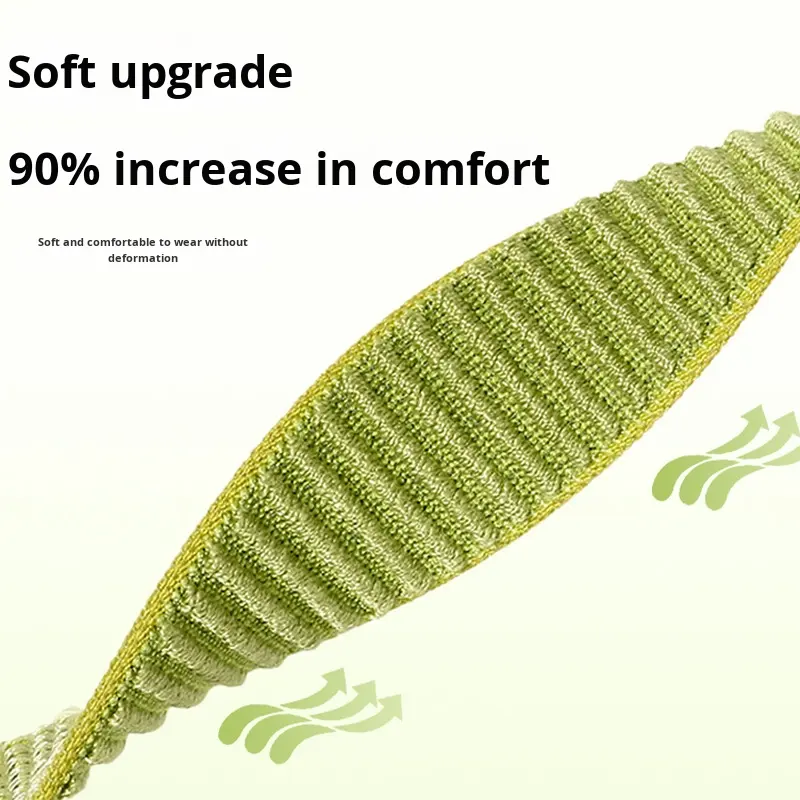 Soft upgrade

90% increase in comfort

Soft and comfortable to wear without deformation